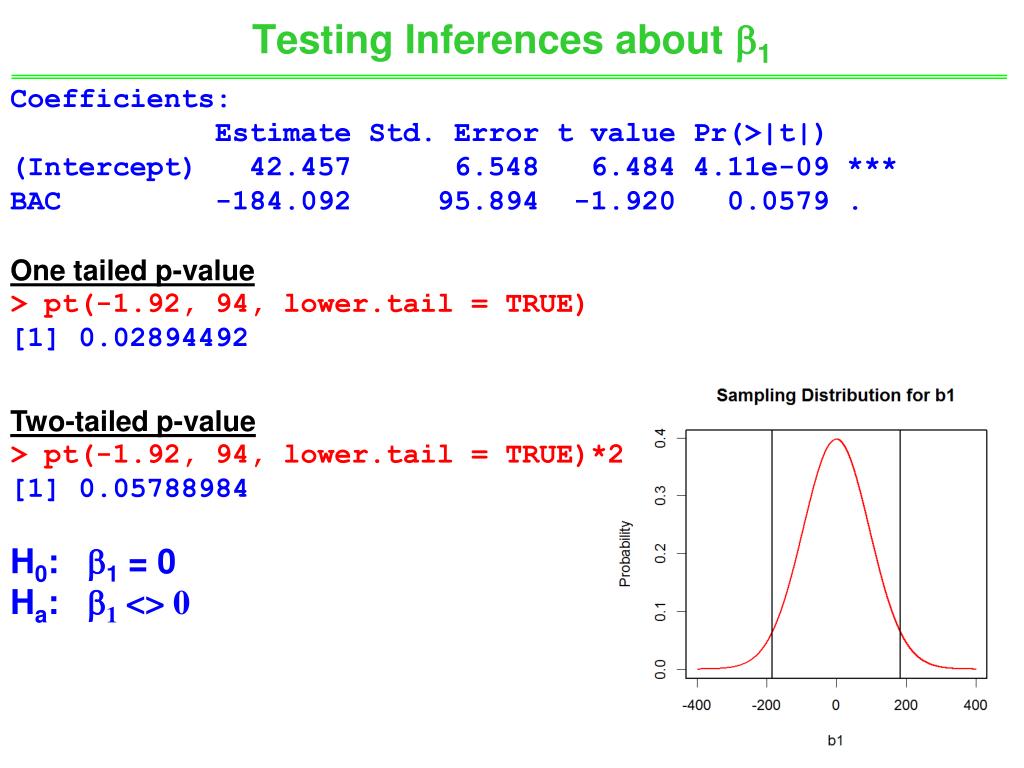 Testing Inferences about $\beta_1$

Coefficients:

|  | Estimate | Std. Error | t value | Pr(>\|t\|) |  |
|---|---|---|---|---|---|
| (Intercept) | 42.457 | 6.548 | 6.484 | 4.11e-09 | *** |
| BAC | -184.092 | 95.894 | -1.920 | 0.0579 | . |

One tailed p-value
> pt(-1.92, 94, lower.tail = TRUE)
[1] 0.02894492

Two-tailed p-value
> pt(-1.92, 94, lower.tail = TRUE)*2
[1] 0.05788984

$H_0$: $\beta_1 = 0$
$H_a$: $\beta_1 <> 0$

Sampling Distribution for b1

Probability

0.0
0.1
0.2
0.3
0.4

-400
-200
0
200
400

b1